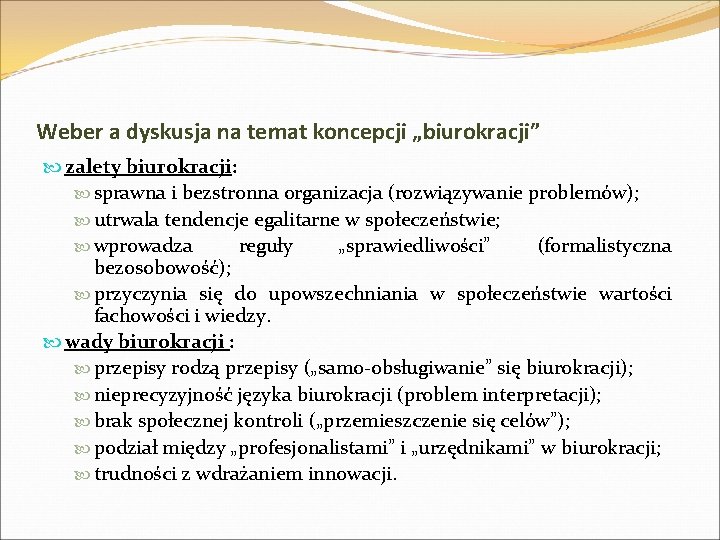 Weber a dyskusja na temat koncepcji „biurokracji”

zalety biurokracji:
sprawna i bezstronna organizacja (rozwiązywanie problemów);
utrwala tendencje egalitarne w społeczeństwie;
wprowadza reguły „sprawiedliwości” (formalistyczna bezosobowość);
przyczynia się do upowszechniania w społeczeństwie wartości fachowości i wiedzy.

wady biurokracji :
przepisy rodzą przepisy („samo-obsługiwanie” się biurokracji);
nieprecyzyjność języka biurokracji (problem interpretacji);
brak społecznej kontroli („przemieszczenie się celów”);
podział między „profesjonalistami” i „urzędnikami” w biurokracji;
trudności z wdrażaniem innowacji.